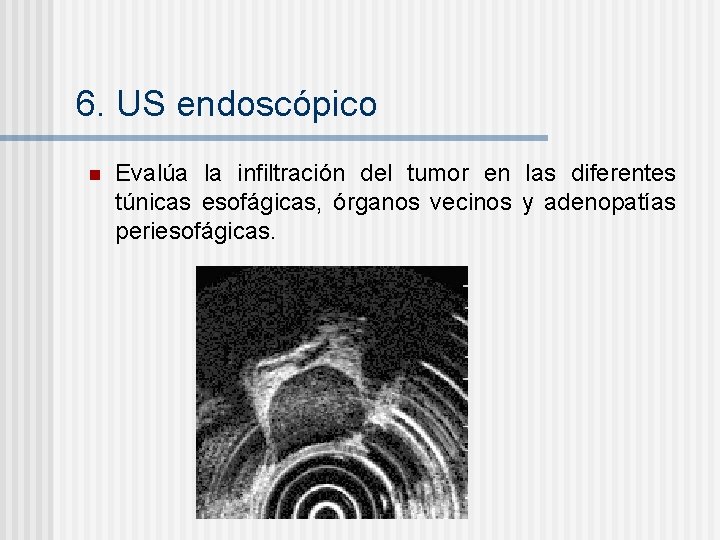 6. US endoscópico

Evalúa la infiltración del tumor en las diferentes túnicas esofágicas, órganos vecinos y adenopatías periesofágicas.